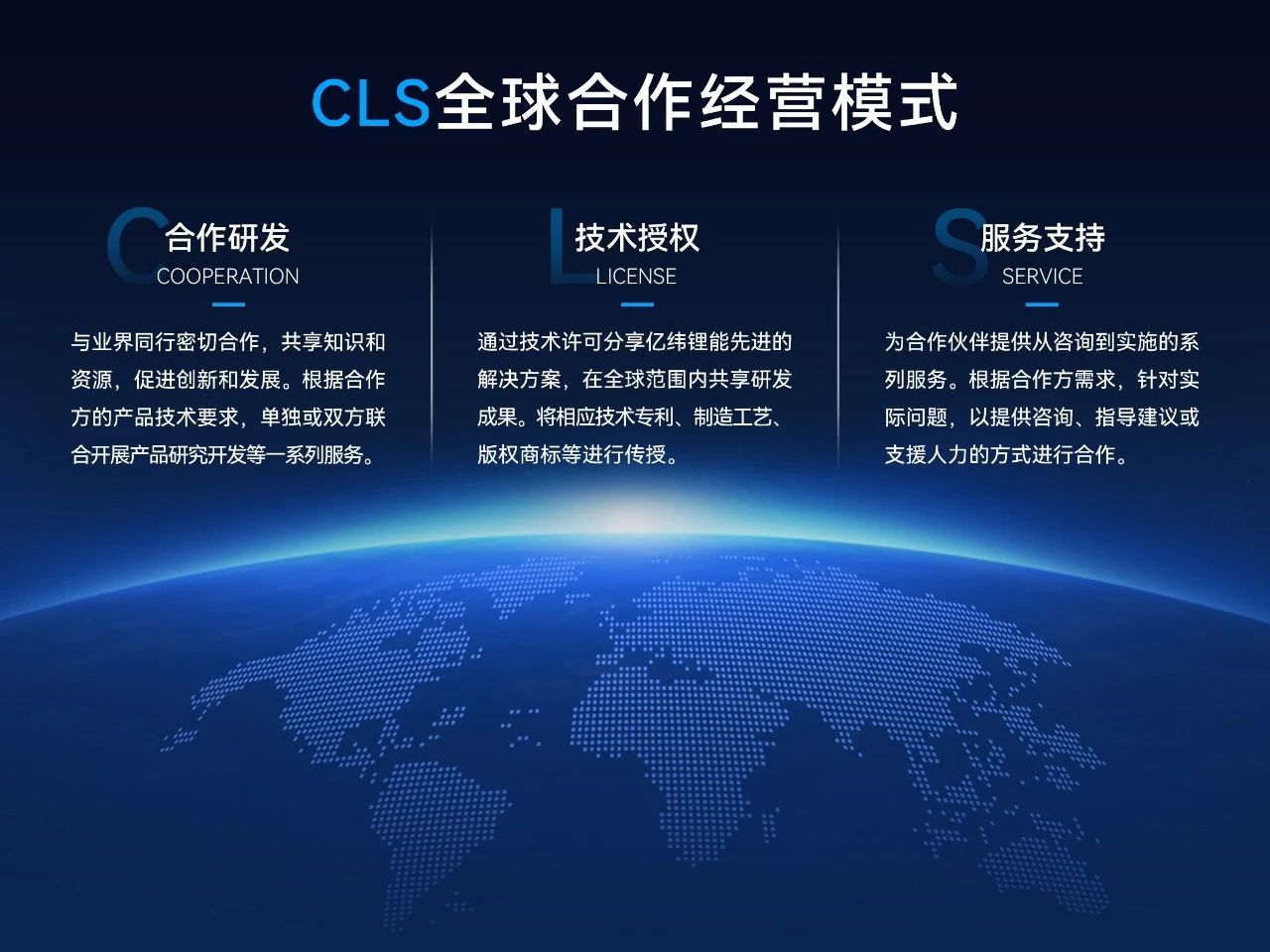 CLS全球合作经营模式

C 合作研发
COOPERATION

与业界同行密切合作，共享知识和资源，促进创新和发展。根据合作方的产品技术要求，单独或双方联合开展产品研究开发等一系列服务。

L 技术授权
LICENSE

通过技术许可分享亿纬锂能先进的解决方案，在全球范围内共享研发成果。将相应技术专利、制造工艺、版权商标等进行传授。

S 服务支持
SERVICE

为合作伙伴提供从咨询到实施的系列服务。根据合作方需求，针对实际问题，以提供咨询、指导建议或支援人力的方式进行合作。